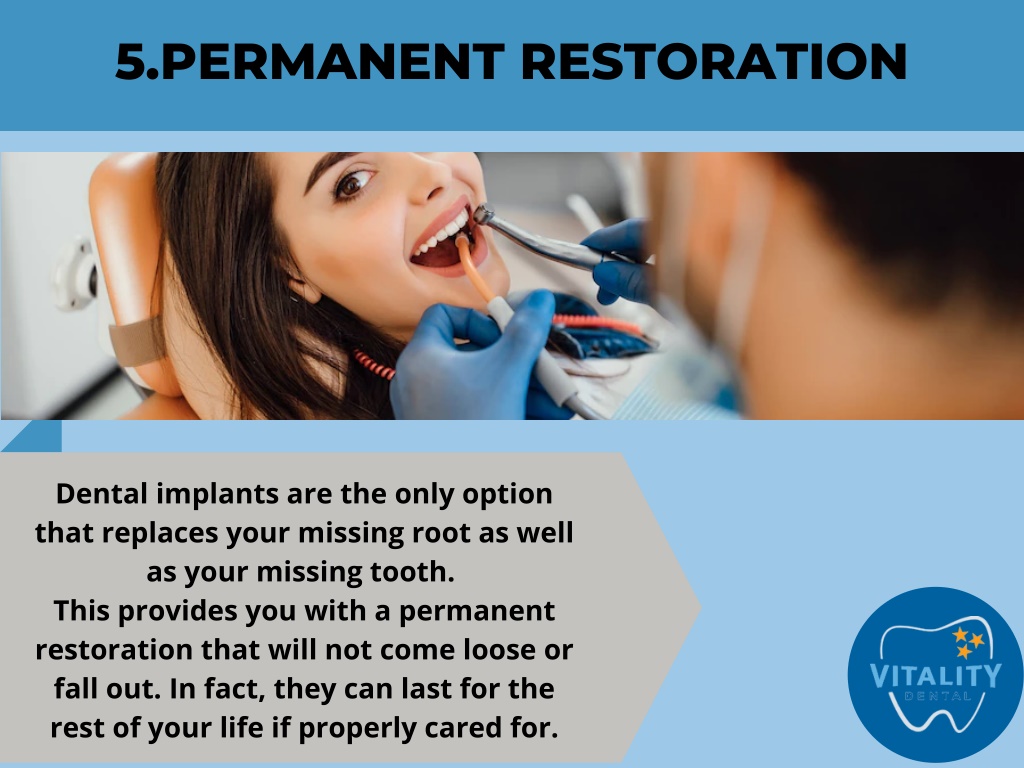 5.PERMANENT RESTORATION

Dental implants are the only option that replaces your missing root as well as your missing tooth.
This provides you with a permanent restoration that will not come loose or fall out. In fact, they can last for the rest of your life if properly cared for.

VITALITY
DENTAL